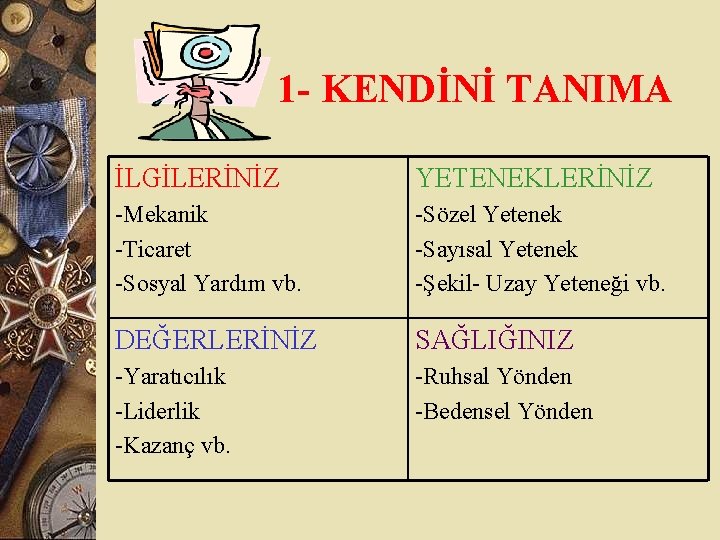 1- KENDİNİ TANIMA

| İLGİLERİNİZ<br>-Mekanik<br>-Ticaret<br>-Sosyal Yardım vb. | YETENEKLERİNİZ<br>-Sözel Yetenek<br>-Sayısal Yetenek<br>-Şekil- Uzay Yeteneği vb. |
|---|---|
| DEĞERLERİNİZ<br>-Yaratıcılık<br>-Liderlik<br>-Kazanç vb. | SAĞLIĞINIZ<br>-Ruhsal Yönden<br>-Bedensel Yönden |